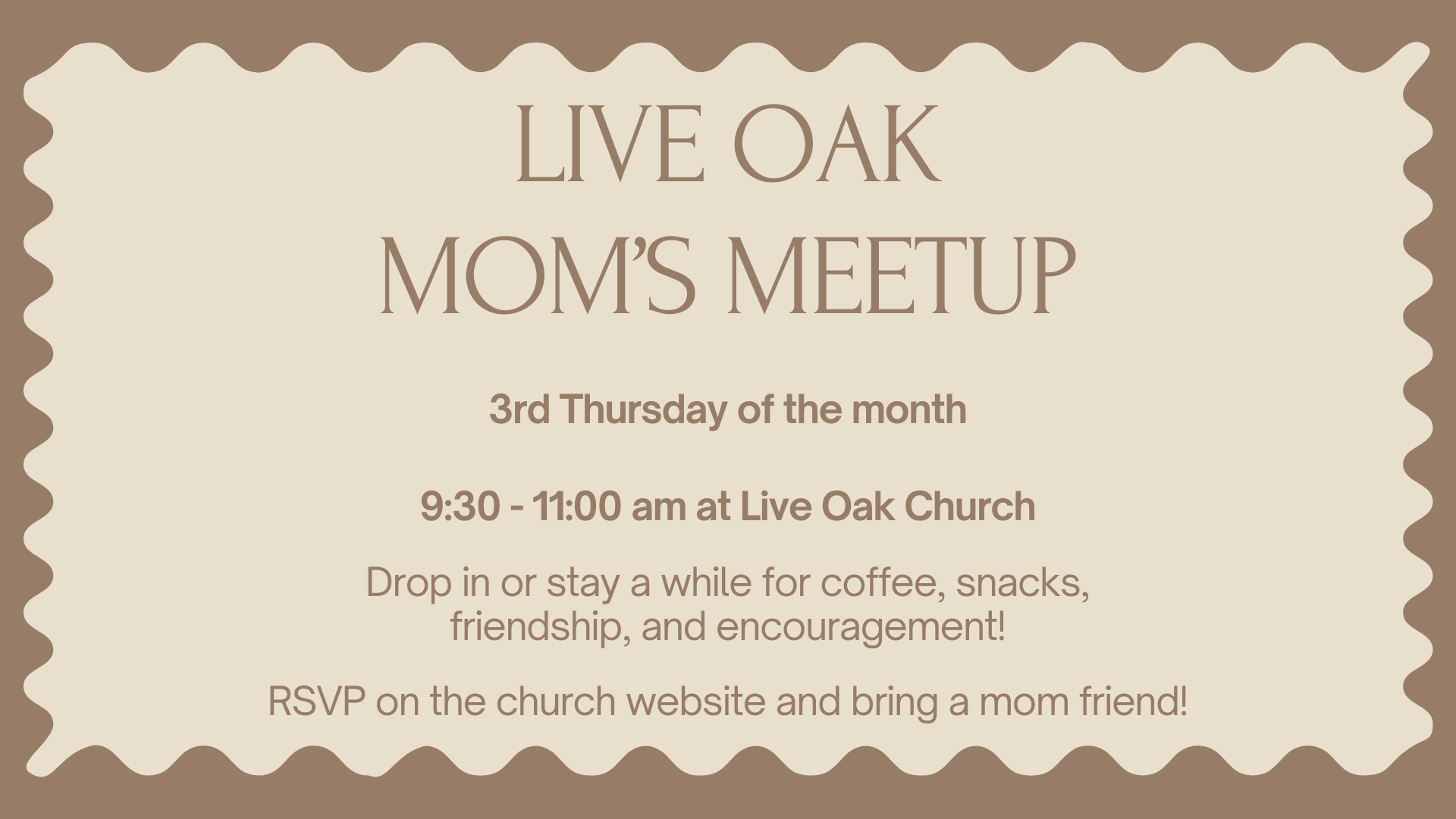 LIVE OAK
MOM'S MEETUP

3rd Thursday of the month

9:30 - 11:00 am at Live Oak Church

Drop in or stay a while for coffee, snacks, friendship, and encouragement!

RSVP on the church website and bring a mom friend!